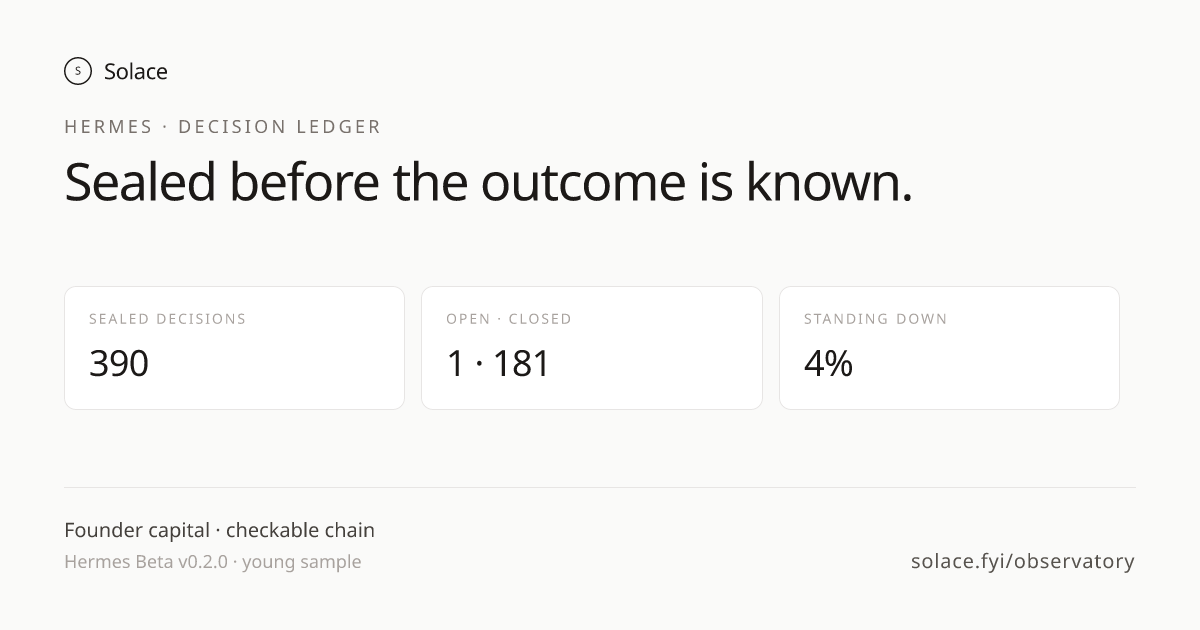 S Solace

HERMES · DECISION LEDGER

Sealed before the outcome is known.

SEALED DECISIONS
390

OPEN · CLOSED
1 · 181

STANDING DOWN
4%

Founder capital · checkable chain
Hermes Beta v0.2.0 · young sample

solace.fyi/observatory